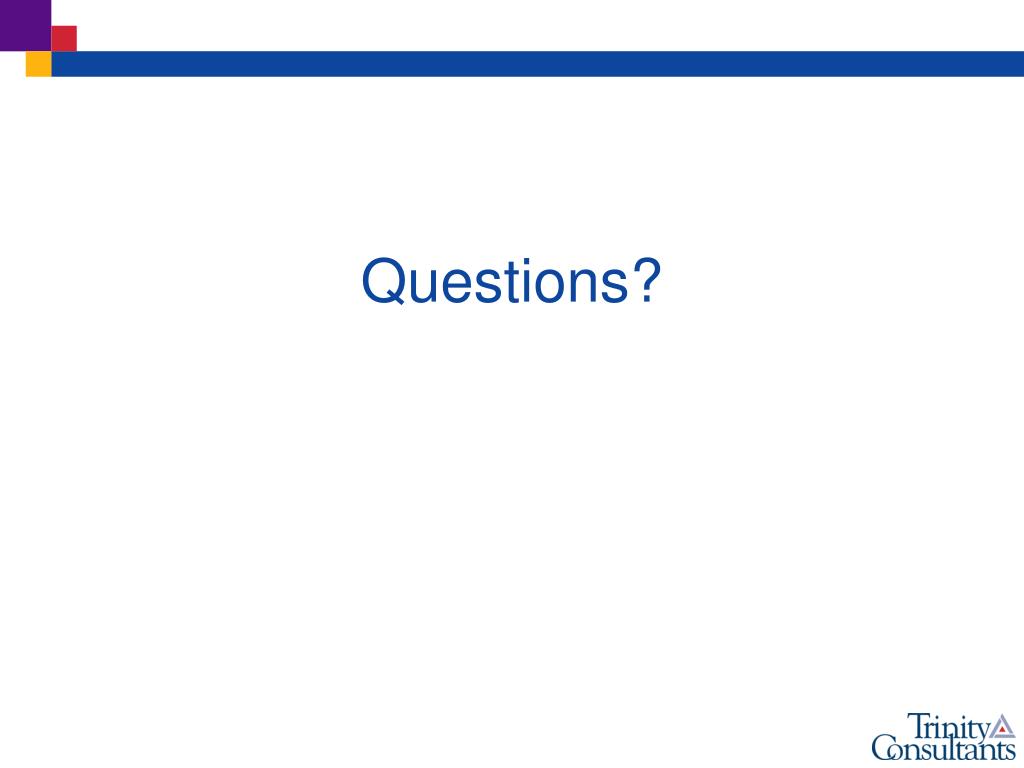 Questions?

Trinity
Consultants